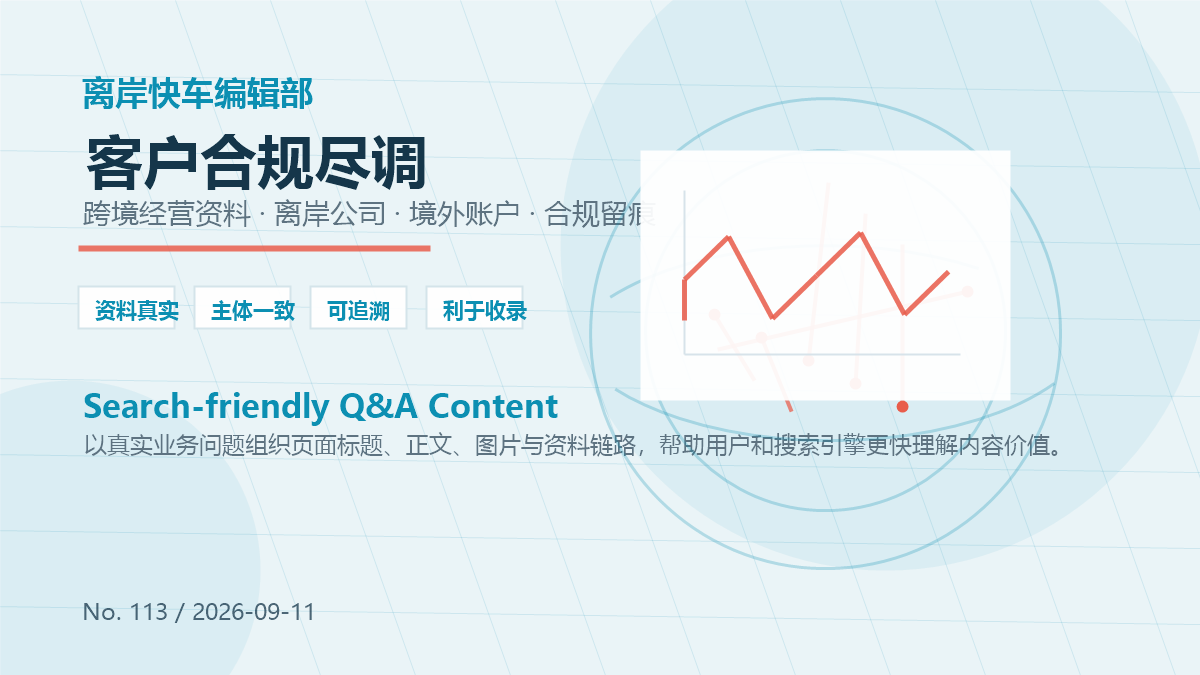 离岸快车编辑部

客户合规尽调

跨境经营资料 · 离岸公司 · 境外账户 · 合规留痕

资料真实 主体一致 可追溯 利于收录

Search-friendly Q&A Content

以真实业务问题组织页面标题、正文、图片与资料链路，帮助用户和搜索引擎更快理解内容价值。

No. 113 / 2026-09-11